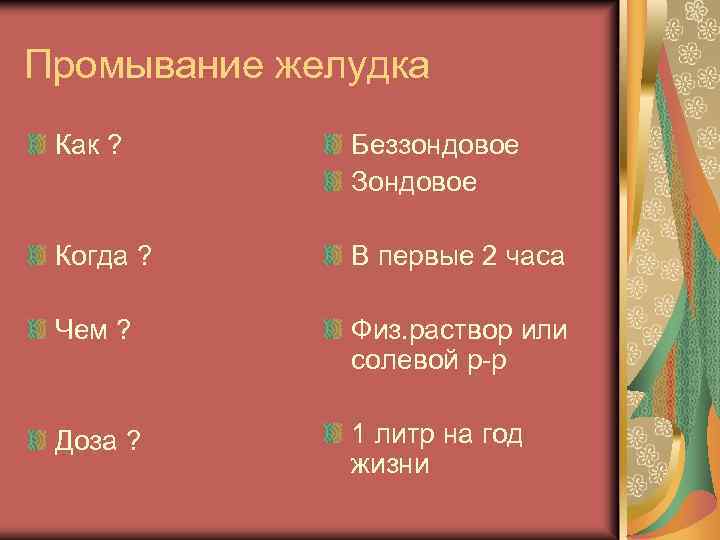 Промывание желудка

Как ?

Когда ?

Чем ?

Доза ?

Беззондовое

Зондовое

В первые 2 часа

Физ.раствор или солевой р-р

1 литр на год жизни